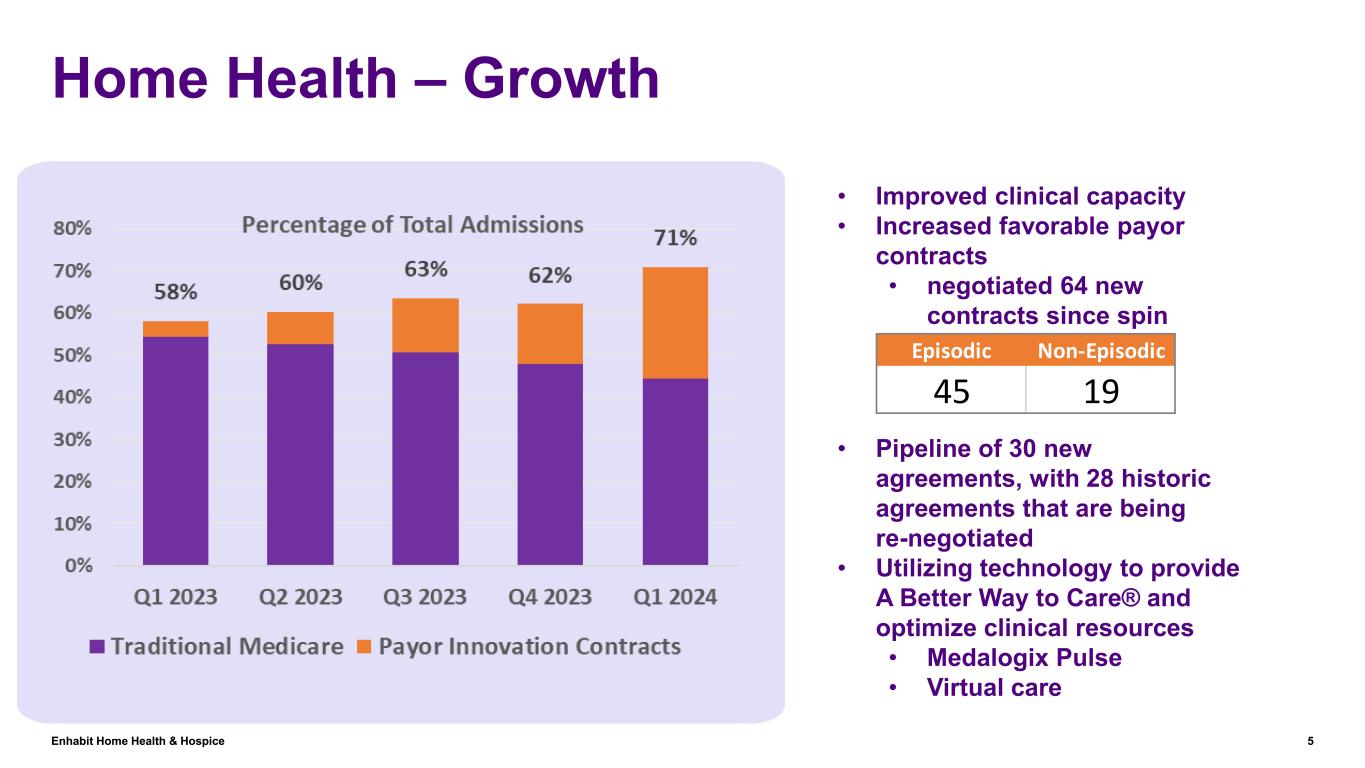 Home Health – Growth

Percentage of Total Admissions

80%
70%
60%
50%
40%
30%
20%
10%
0%

58%
60%
63%
62%
71%

Q1 2023
Q2 2023
Q3 2023
Q4 2023
Q1 2024

Traditional Medicare
Payor Innovation Contracts

• Improved clinical capacity
• Increased favorable payor contracts
  • negotiated 64 new contracts since spin

| Episodic | Non-Episodic |
|---|---|
| 45 | 19 |

• Pipeline of 30 new agreements, with 28 historic agreements that are being re-negotiated
• Utilizing technology to provide A Better Way to Care® and optimize clinical resources
  • Medalogix Pulse
  • Virtual care

Enhabit Home Health & Hospice

5